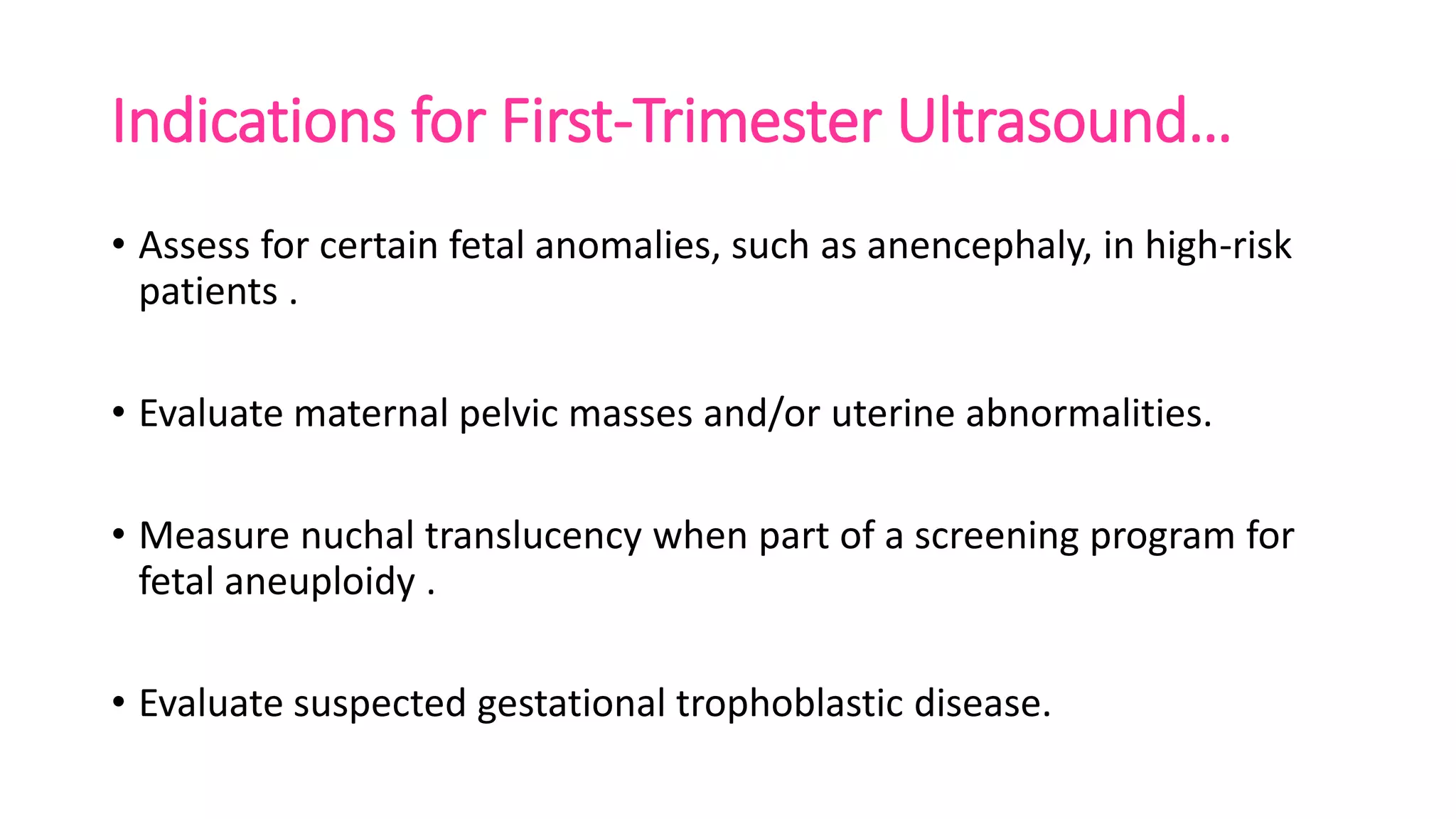 Indications for First-Trimester Ultrasound…

• Assess for certain fetal anomalies, such as anencephaly, in high-risk patients .

• Evaluate maternal pelvic masses and/or uterine abnormalities.

• Measure nuchal translucency when part of a screening program for fetal aneuploidy .

• Evaluate suspected gestational trophoblastic disease.